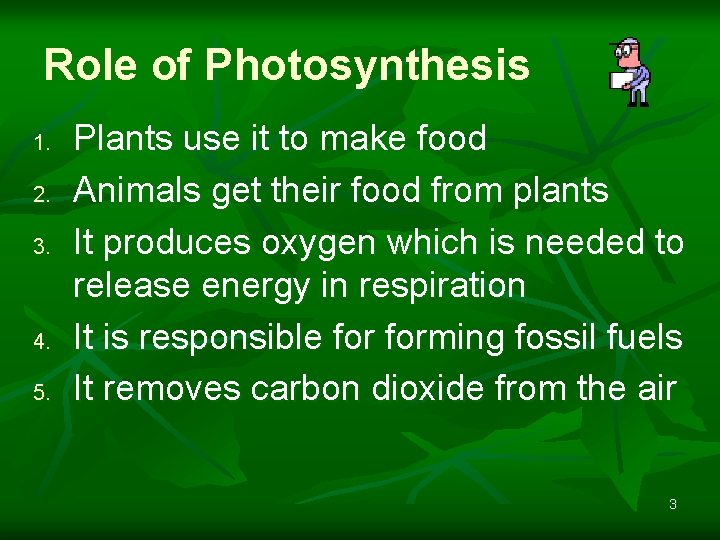 Role of Photosynthesis

1. Plants use it to make food
2. Animals get their food from plants
3. It produces oxygen which is needed to release energy in respiration
4. It is responsible for forming fossil fuels
5. It removes carbon dioxide from the air

3